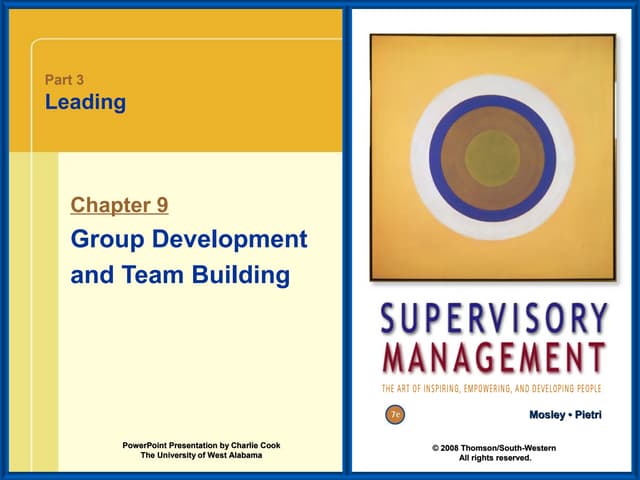 Part 3
Leading

Chapter 9
Group Development and Team Building

PowerPoint Presentation by Charlie Cook
The University of West Alabama

SUPERVISORY
MANAGEMENT
THE ART OF INSPIRING, EMPOWERING, AND DEVELOPING PEOPLE

7e

Mosley • Pietri

© 2008 Thomson/South-Western
All rights reserved.